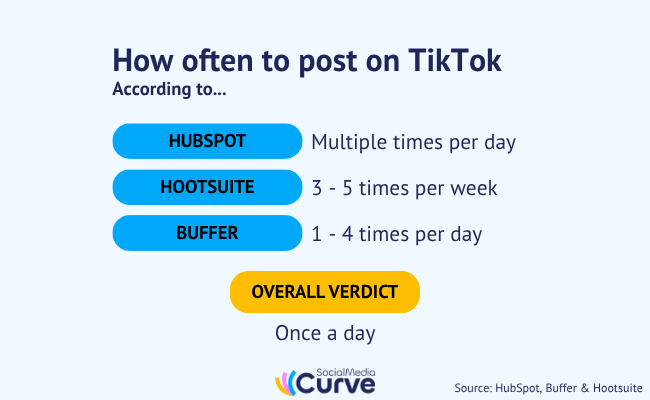 How often to post on TikTok
According to...

HUBSPOT Multiple times per day

HOOTSUITE 3 - 5 times per week

BUFFER 1 - 4 times per day

OVERALL VERDICT

Once a day

SocialMedia Curve

Source: HubSpot, Buffer & Hootsuite